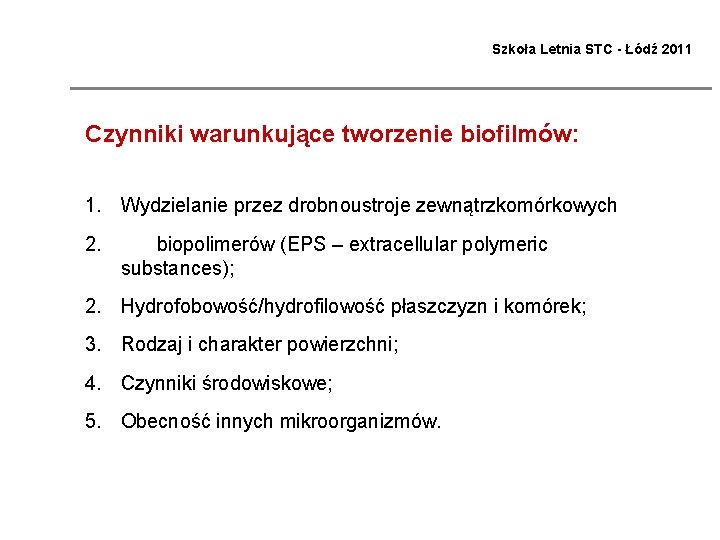 Szkoła Letnia STC - Łódź 2011

Czynniki warunkujące tworzenie biofilmów:

1. Wydzielanie przez drobnoustroje zewnątrzkomórkowych

2. biopolimerów (EPS – extracellular polymeric substances);

2. Hydrofobowość/hydrofilowość płaszczyzn i komórek;

3. Rodzaj i charakter powierzchni;

4. Czynniki środowiskowe;

5. Obecność innych mikroorganizmów.